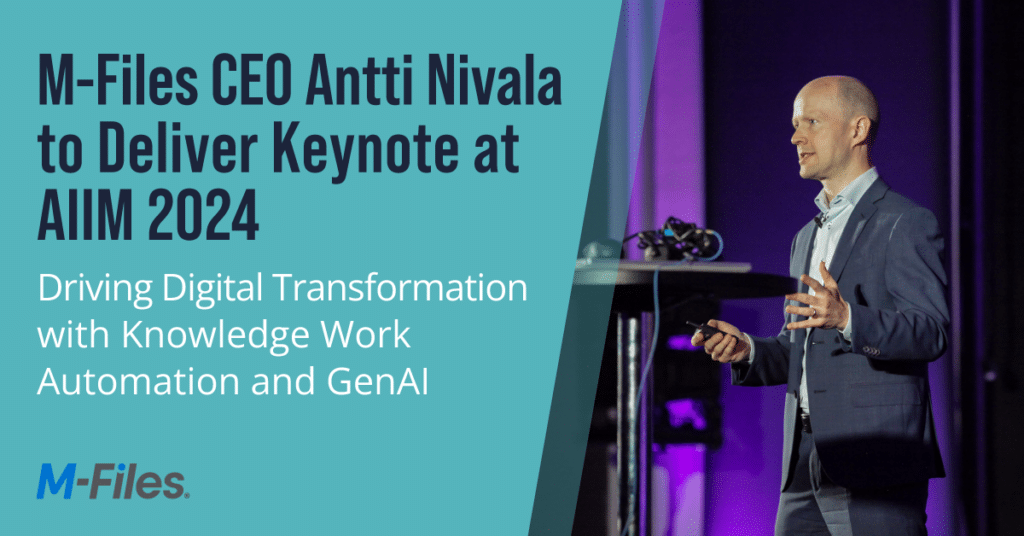 M-Files CEO Antti Nivala to Deliver Keynote at AIIM 2024

Driving Digital Transformation with Knowledge Work Automation and GenAI

M-Files.